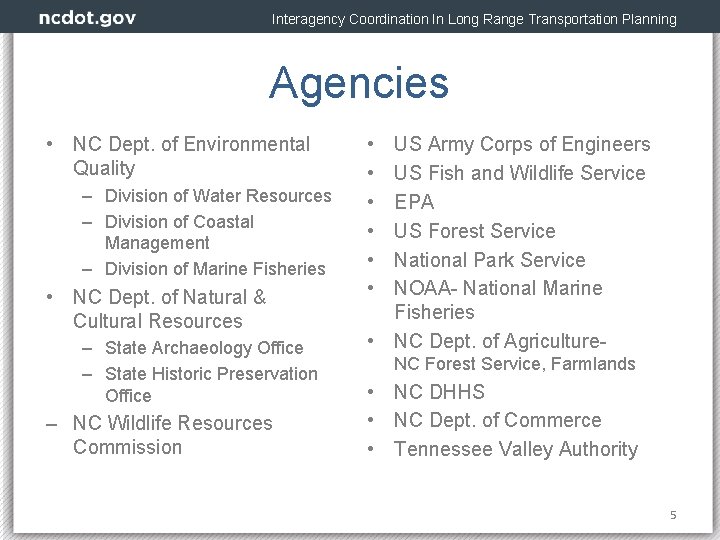 ncdot.gov

Interagency Coordination In Long Range Transportation Planning

Agencies

• NC Dept. of Environmental Quality
– Division of Water Resources
– Division of Coastal Management
– Division of Marine Fisheries
• NC Dept. of Natural & Cultural Resources
– State Archaeology Office
– State Historic Preservation Office
– NC Wildlife Resources Commission

• US Army Corps of Engineers
• US Fish and Wildlife Service
• EPA
• US Forest Service
• National Park Service
• NOAA- National Marine Fisheries
• NC Dept. of Agriculture- NC Forest Service, Farmlands
• NC DHHS
• NC Dept. of Commerce
• Tennessee Valley Authority

5